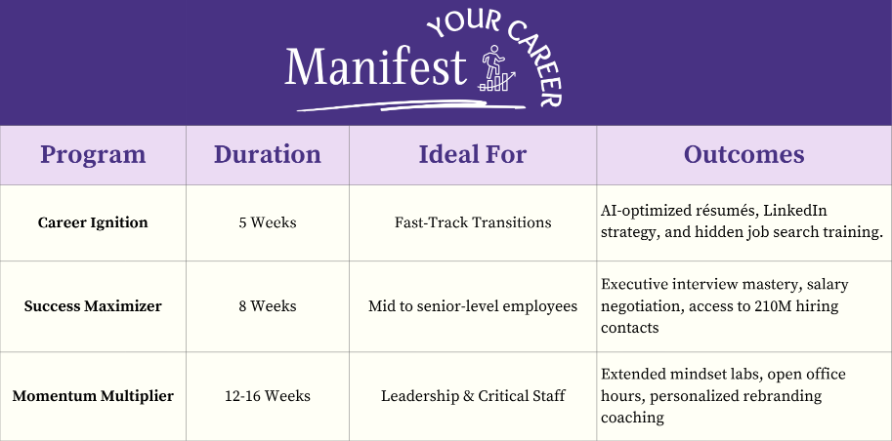 Manifest YOUR CAREER

| Program | Duration | Ideal For | Outcomes |
|---|---|---|---|
| Career Ignition | 5 Weeks | Fast-Track Transitions | AI-optimized résumés, LinkedIn strategy, and hidden job search training. |
| Success Maximizer | 8 Weeks | Mid to senior-level employees | Executive interview mastery, salary negotiation, access to 210M hiring contacts |
| Momentum Multiplier | 12-16 Weeks | Leadership & Critical Staff | Extended mindset labs, open office hours, personalized rebranding coaching |